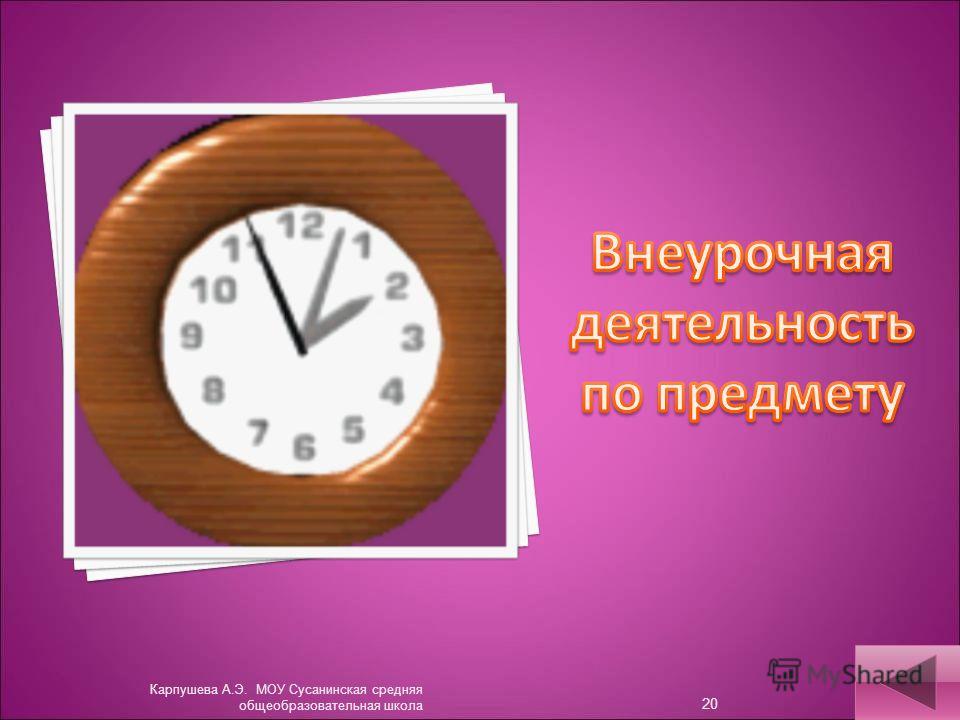 12
1
2
3
4
5
6
7
8
9
10
11

Внеурочная деятельность по предмету

Карпушева А.Э. МОУ Сусанинская средняя общеобразовательная школа

20

MyShared